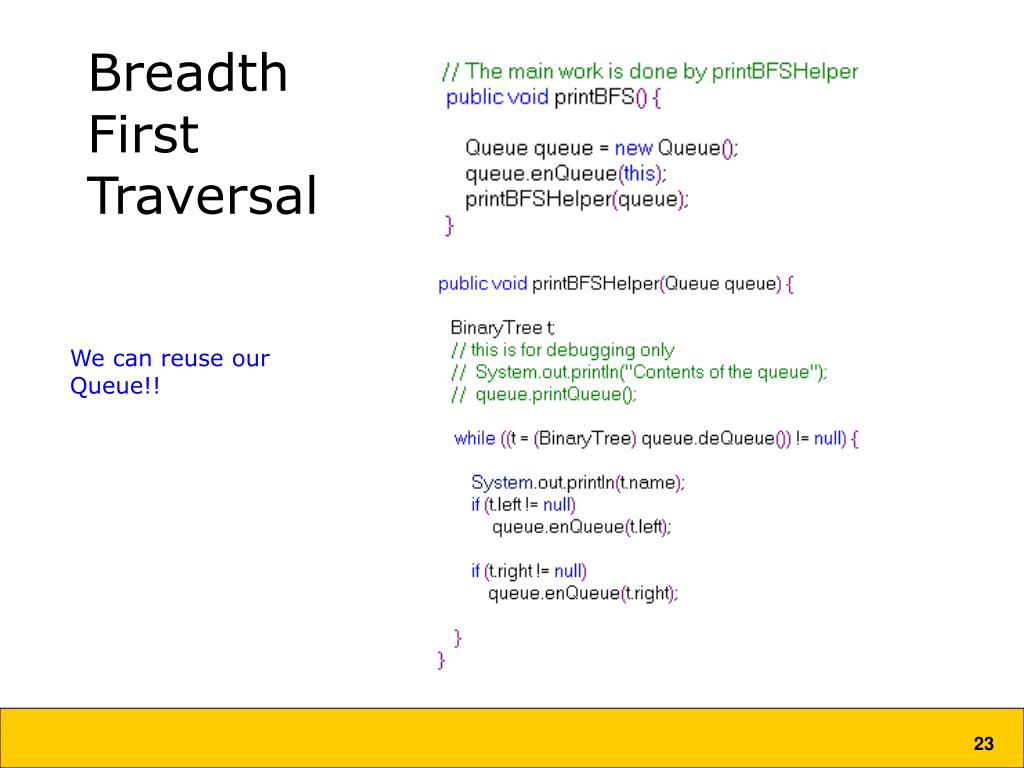 Breadth First Traversal

We can reuse our Queue!!

// The main work is done by printBFSHelper
public void printBFS() {

Queue queue = new Queue();
queue.enQueue(this);
printBFSHelper(queue);
}

public void printBFSHelper(Queue queue) {

BinaryTree t;
// this is for debugging only
// System.out.println("Contents of the queue");
// queue.printQueue();

while ((t = (BinaryTree) queue.deQueue()) != null) {

System.out.println(t.name);
if (t.left != null)
queue.enQueue(t.left);

if (t.right != null)
queue.enQueue(t.right);

}
}

23